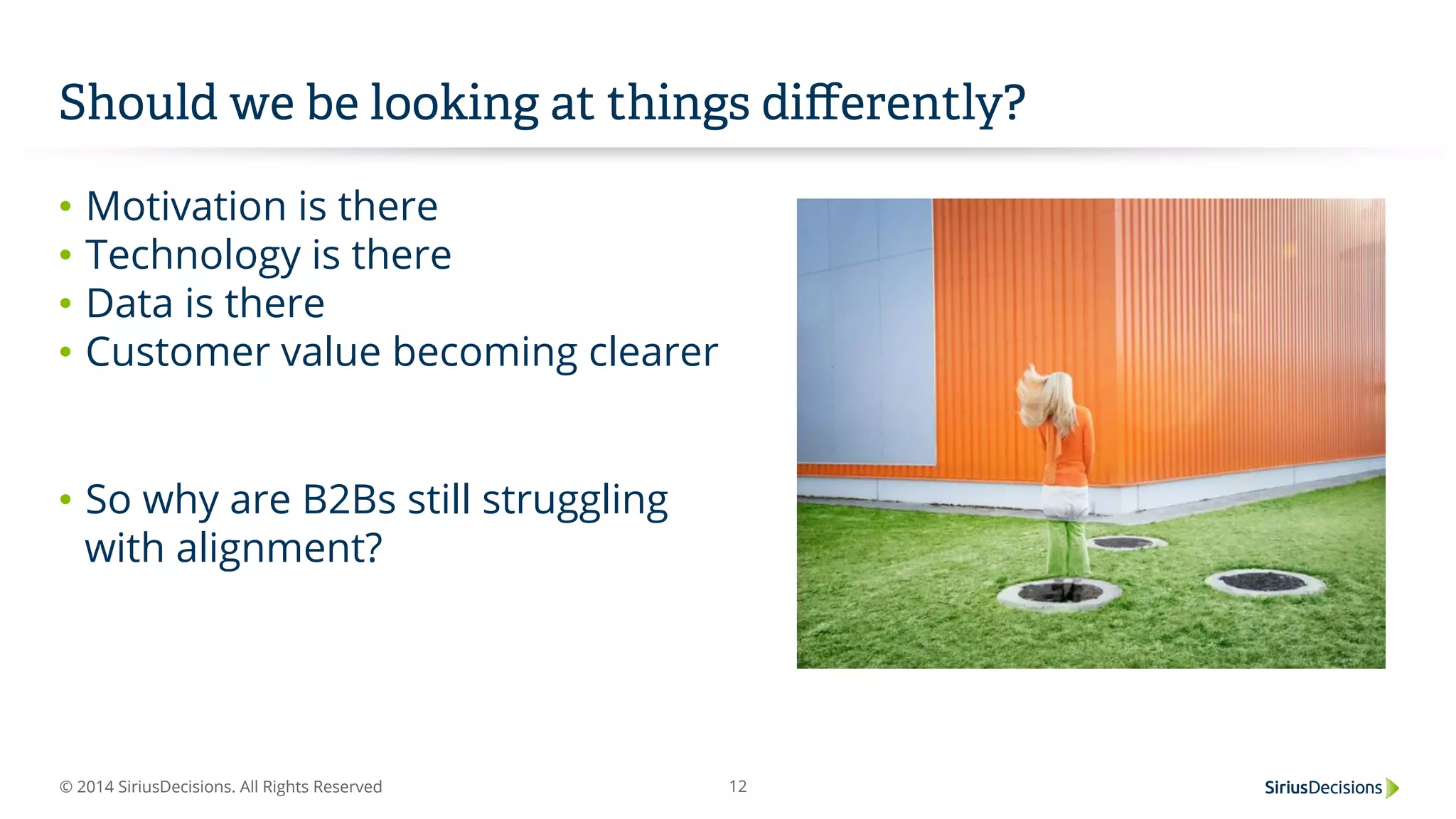 Should we be looking at things differently?

• Motivation is there
• Technology is there
• Data is there
• Customer value becoming clearer

• So why are B2Bs still struggling with alignment?

© 2014 SiriusDecisions. All Rights Reserved

12

SiriusDecisions